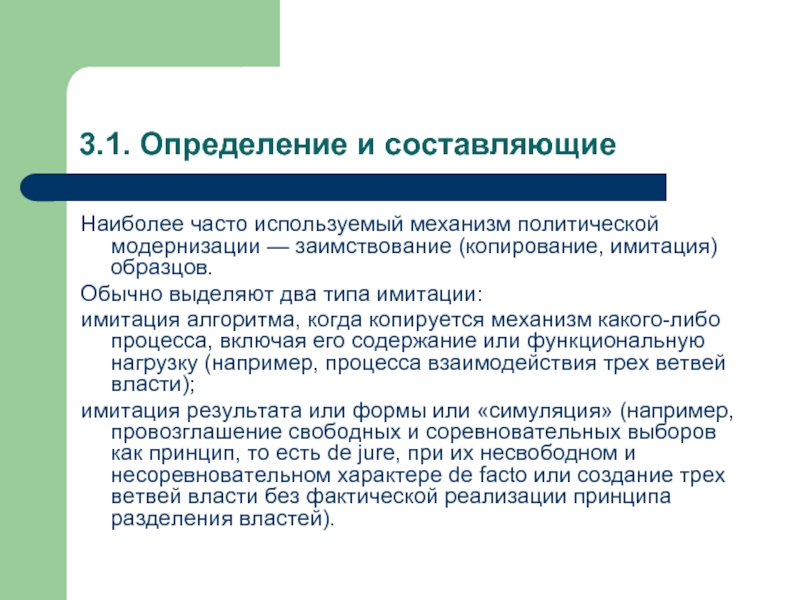 3.1. Определение и составляющие

Наиболее часто используемый механизм политической модернизации — заимствование (копирование, имитация) образцов.

Обычно выделяют два типа имитации:

имитация алгоритма, когда копируется механизм какого-либо процесса, включая его содержание или функциональную нагрузку (например, процесса взаимодействия трех ветвей власти);

имитация результата или формы или «симуляция» (например, провозглашение свободных и соревновательных выборов как принцип, то есть de jure, при их несвободном и несоревновательном характере de facto или создание трех ветвей власти без фактической реализации принципа разделения властей).